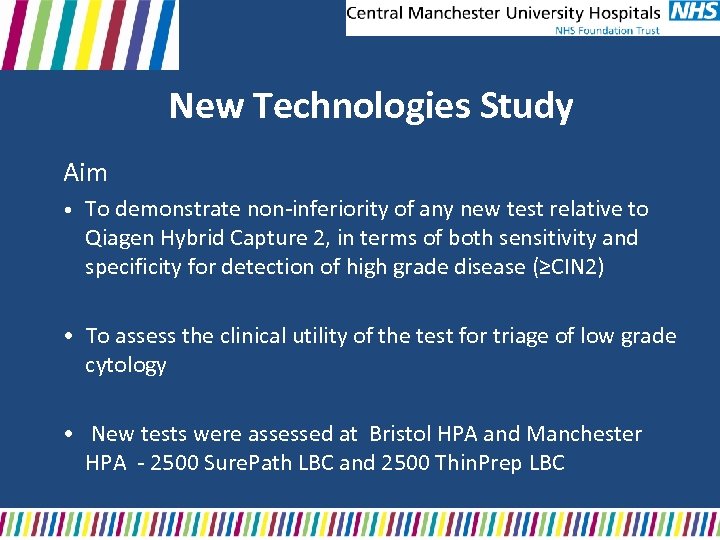 Central Manchester University Hospitals NHS
NHS Foundation Trust

New Technologies Study

Aim

• To demonstrate non-inferiority of any new test relative to Qiagen Hybrid Capture 2, in terms of both sensitivity and specificity for detection of high grade disease (≥CIN2)

• To assess the clinical utility of the test for triage of low grade cytology

• New tests were assessed at Bristol HPA and Manchester HPA - 2500 SurePath LBC and 2500 ThinPrep LBC